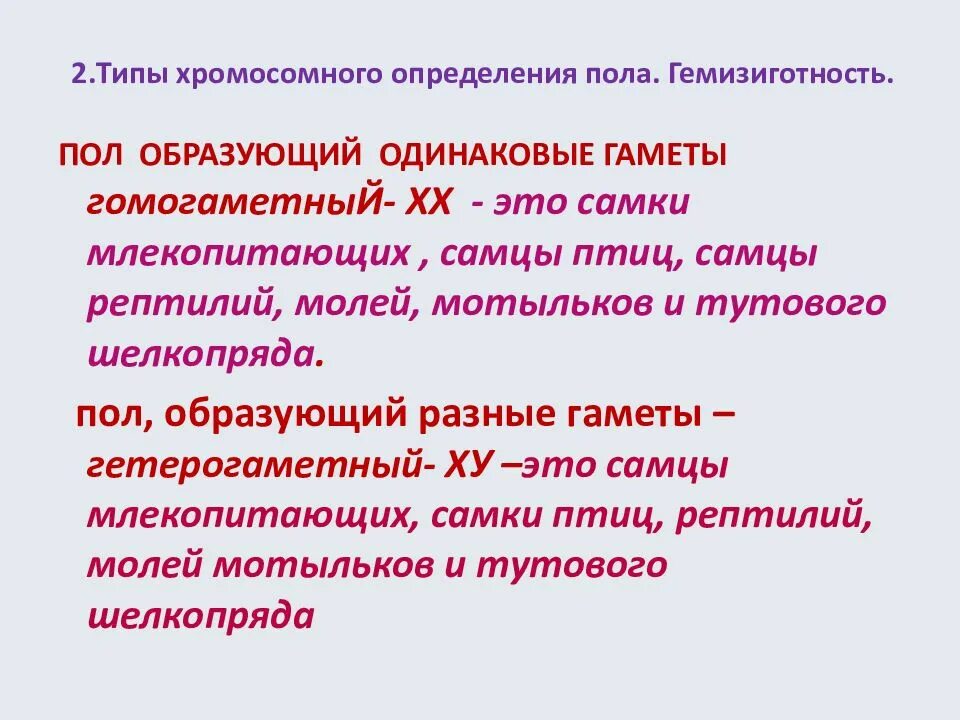 2.Типы хромосомного определения пола. Гемизиготность.

ПОЛ ОБРАЗУЮЩИЙ ОДИНАКОВЫЕ ГАМЕТЫ гомогаметныЙ- ХХ - это самки млекопитающих , самцы птиц, самцы рептилий, молей, мотыльков и тутового шелкопряда.

пол, образующий разные гаметы – гетерогаметный- ХУ –это самцы млекопитающих, самки птиц, рептилий, молей мотыльков и тутового шелкопряда